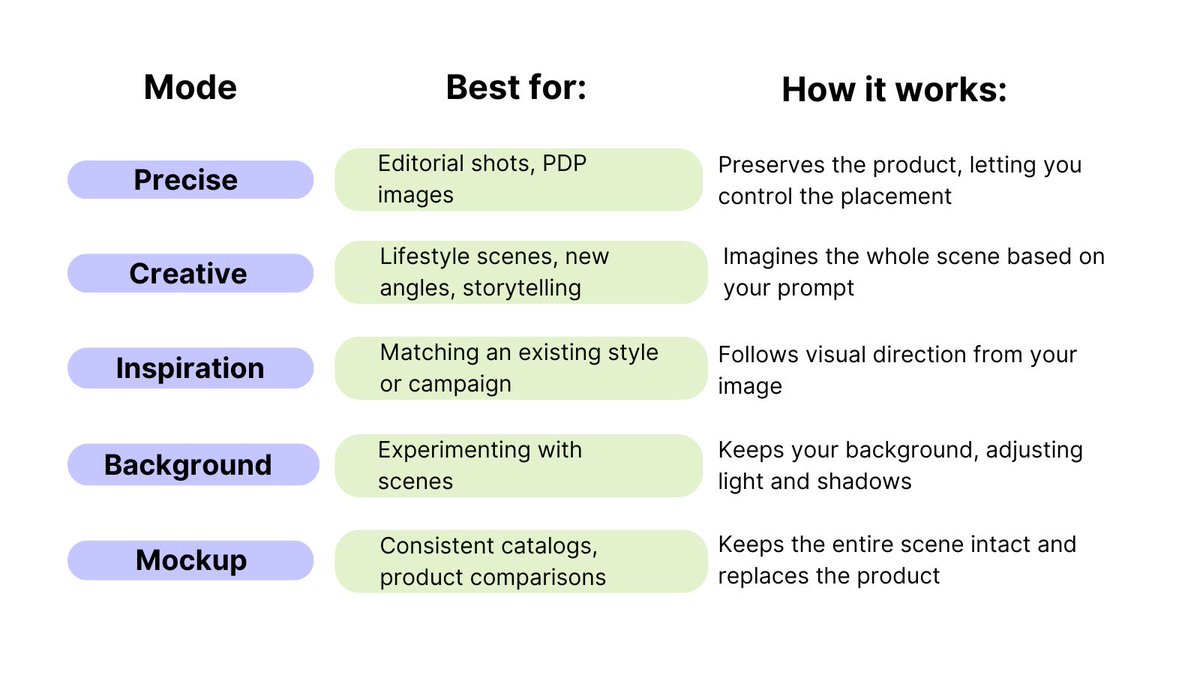 | Mode | Best for: | How it works: |
|---|---|---|
| Precise | Editorial shots, PDP images | Preserves the product, letting you control the placement |
| Creative | Lifestyle scenes, new angles, storytelling | Imagines the whole scene based on your prompt |
| Inspiration | Matching an existing style or campaign | Follows visual direction from your image |
| Background | Experimenting with scenes | Keeps your background, adjusting light and shadows |
| Mockup | Consistent catalogs, product comparisons | Keeps the entire scene intact and replaces the product |